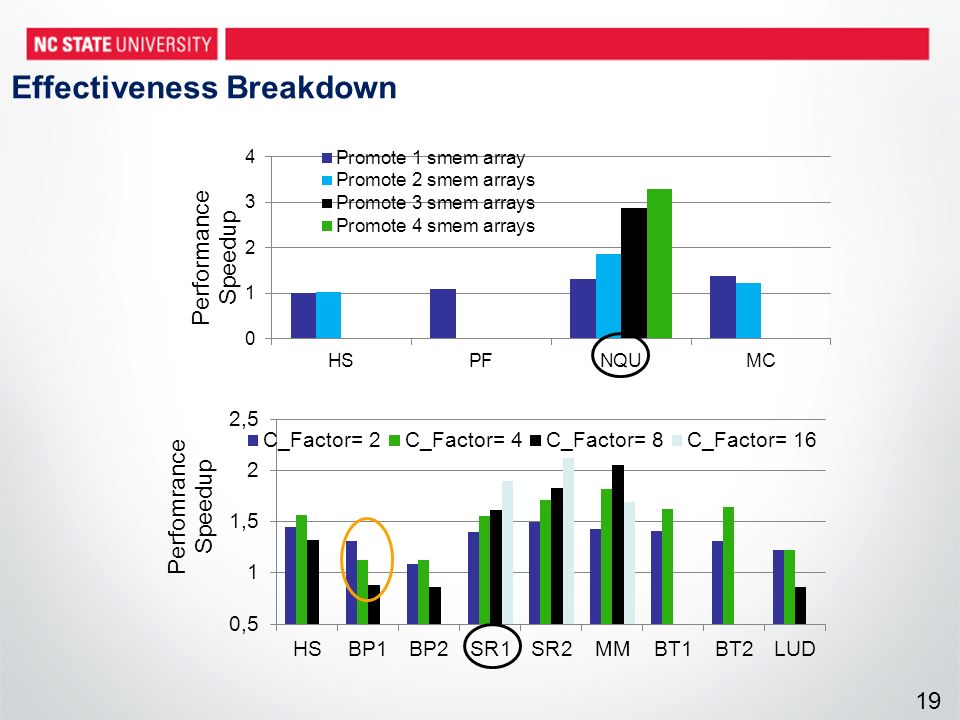 NC STATE UNIVERSITY

Effectiveness Breakdown

Performance Speedup

4
3
2
1
0

Promote 1 smem array
Promote 2 smem arrays
Promote 3 smem arrays
Promote 4 smem arrays

HS PF NQU MC

Perfomrance Speedup

2,5
2
1,5
1
0,5

C_Factor= 2 C_Factor= 4 C_Factor= 8 C_Factor= 16

HS BP1 BP2 SR1 SR2 MM BT1 BT2 LUD

19